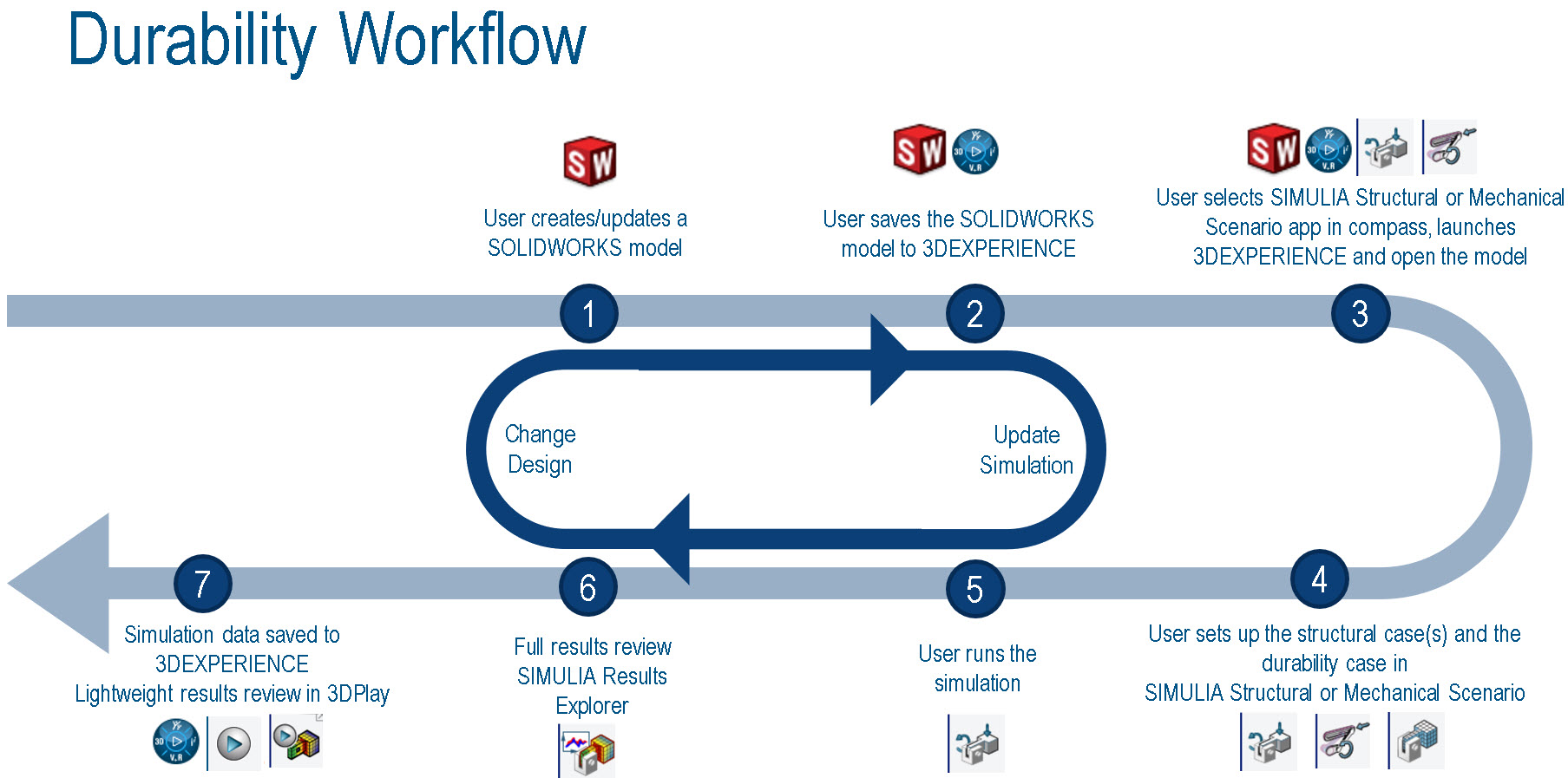 Durability Workflow

SW

User creates/updates a SOLIDWORKS model

1

SW 3D V.R

User saves the SOLIDWORKS model to 3DEXPERIENCE

2

SW 3D V.R

User selects SIMULIA Structural or Mechanical Scenario app in compass, launches 3DEXPERIENCE and open the model

3

Change Design

Update Simulation

4

User sets up the structural case(s) and the durability case in SIMULIA Structural or Mechanical Scenario

5

User runs the simulation

6

Full results review SIMULIA Results Explorer

7

Simulation data saved to 3DEXPERIENCE Lightweight results review in 3DPlay

3D V.R